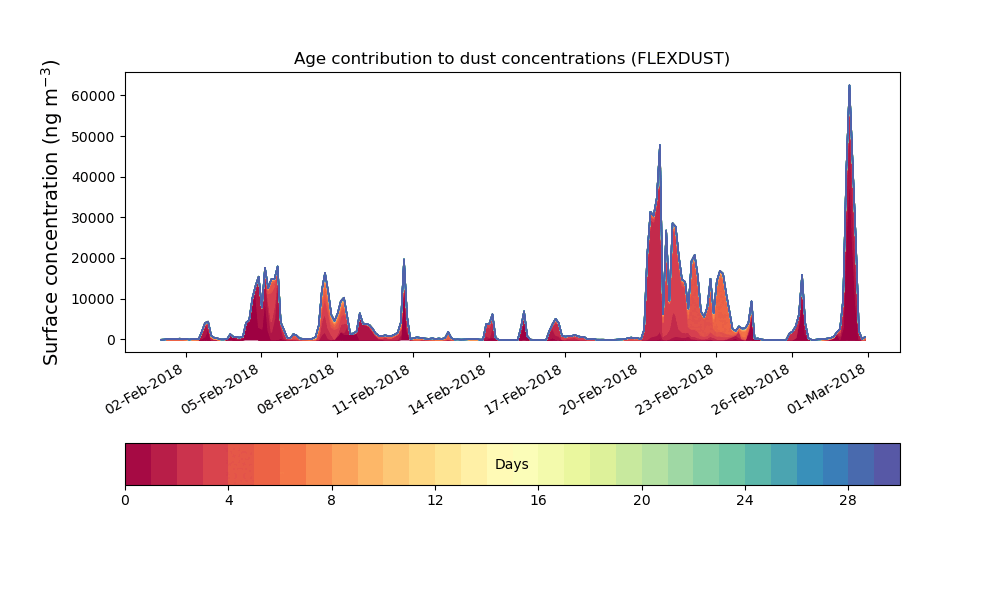 Age contribution to dust concentrations (FLEXDUST)

Surface concentration (ng m$^{-3}$)

60000
50000
40000
30000
20000
10000
0

02-Feb-2018
05-Feb-2018
08-Feb-2018
11-Feb-2018
14-Feb-2018
17-Feb-2018
20-Feb-2018
23-Feb-2018
26-Feb-2018
01-Mar-2018

Days

0
4
8
12
16
20
24
28